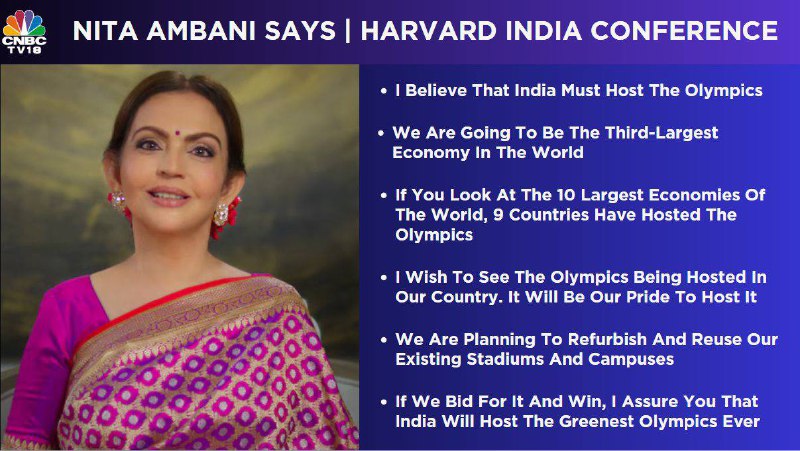 CNBC TV18

NITA AMBANI SAYS | HARVARD INDIA CONFERENCE

• I Believe That India Must Host The Olympics

• We Are Going To Be The Third-Largest Economy In The World

• If You Look At The 10 Largest Economies Of The World, 9 Countries Have Hosted The Olympics

• I Wish To See The Olympics Being Hosted In Our Country. It Will Be Our Pride To Host It

• We Are Planning To Refurbish And Reuse Our Existing Stadiums And Campuses

• If We Bid For It And Win, I Assure You That India Will Host The Greenest Olympics Ever